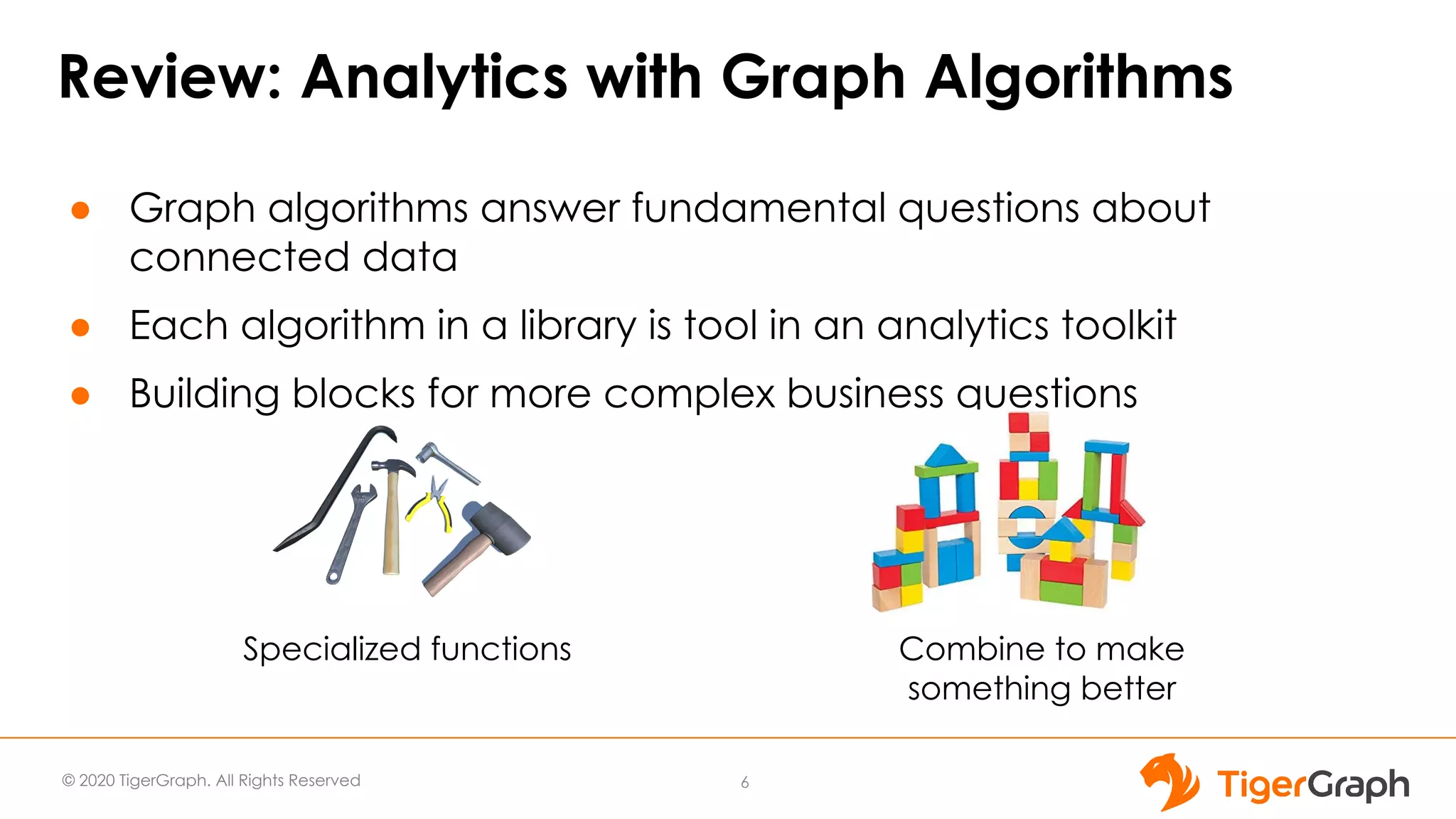 Review: Analytics with Graph Algorithms

● Graph algorithms answer fundamental questions about connected data

● Each algorithm in a library is tool in an analytics toolkit

● Building blocks for more complex business questions

Specialized functions

Combine to make something better

© 2020 TigerGraph. All Rights Reserved

6

TigerGraph